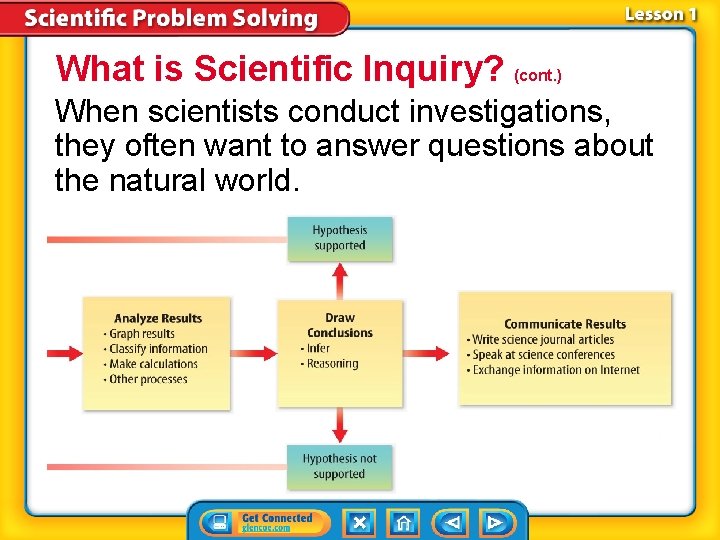 Scientific Problem Solving

Lesson 1

What is Scientific Inquiry? (cont.)

When scientists conduct investigations, they often want to answer questions about the natural world.

Hypothesis supported

Analyze Results
• Graph results
• Classify information
• Make calculations
• Other processes

Draw Conclusions
• Infer
• Reasoning

Communicate Results
• Write science journal articles
• Speak at science conferences
• Exchange information on Internet

Hypothesis not supported

Get Connected
glencoe.com